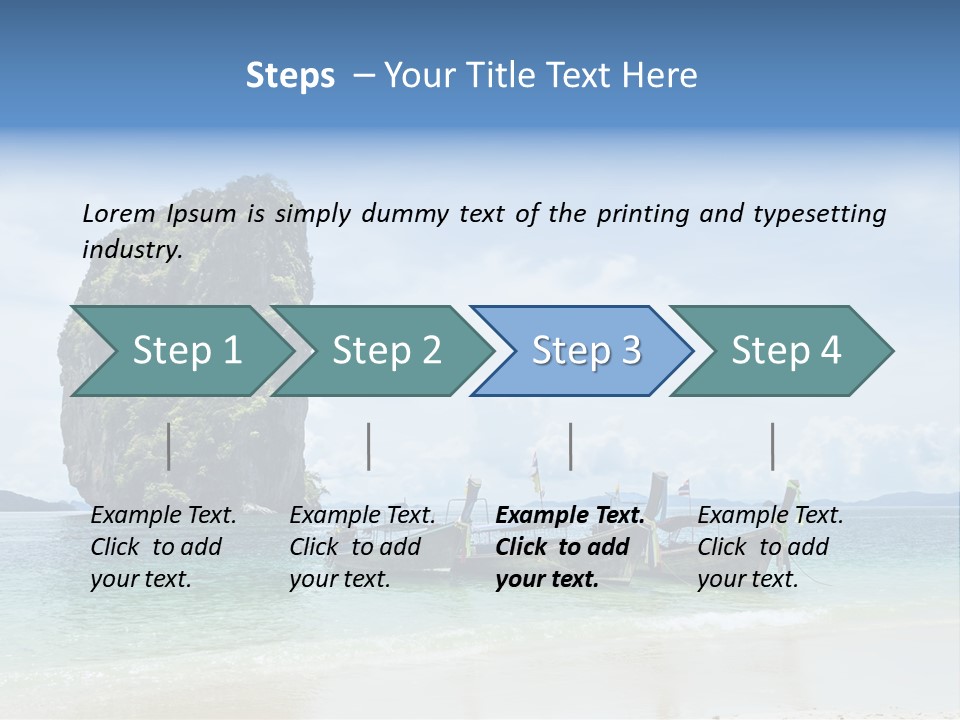 Steps – Your Title Text Here

Lorem Ipsum is simply dummy text of the printing and typesetting industry.

Step 1

Step 2

Step 3

Step 4

Example Text. Click to add your text.

Example Text. Click to add your text.

Example Text. Click to add your text.

Example Text. Click to add your text.